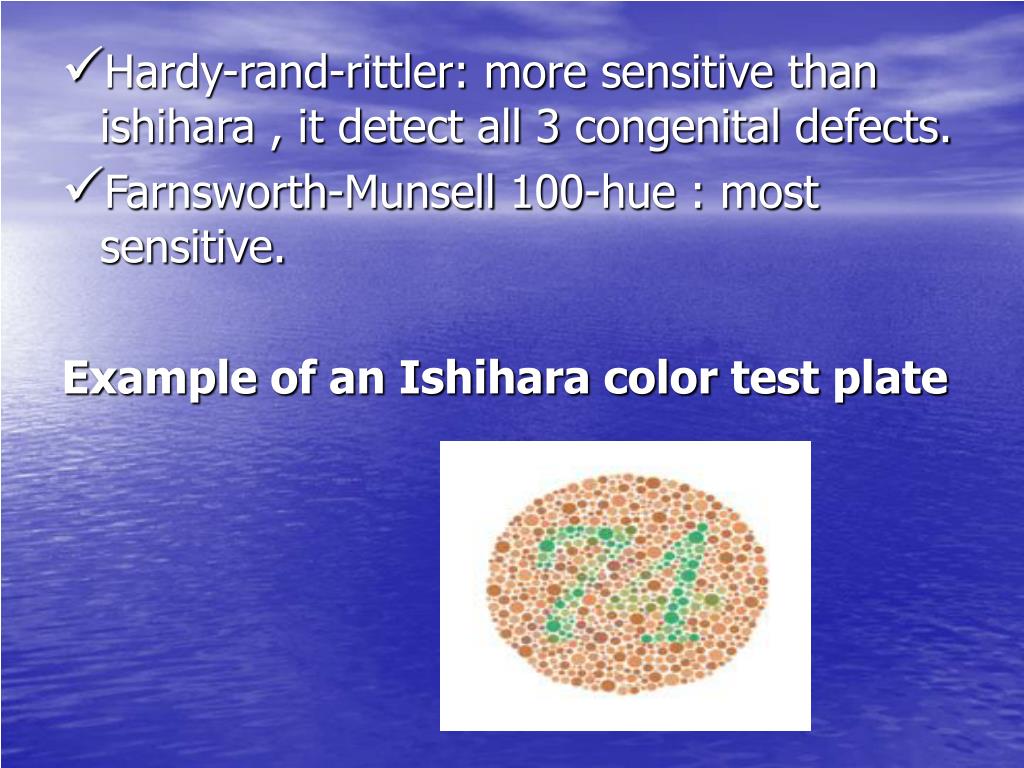 ✓Hardy-rand-rittler: more sensitive than ishihara , it detect all 3 congenital defects.

✓Farnsworth-Munsell 100-hue : most sensitive.

Example of an Ishihara color test plate

74